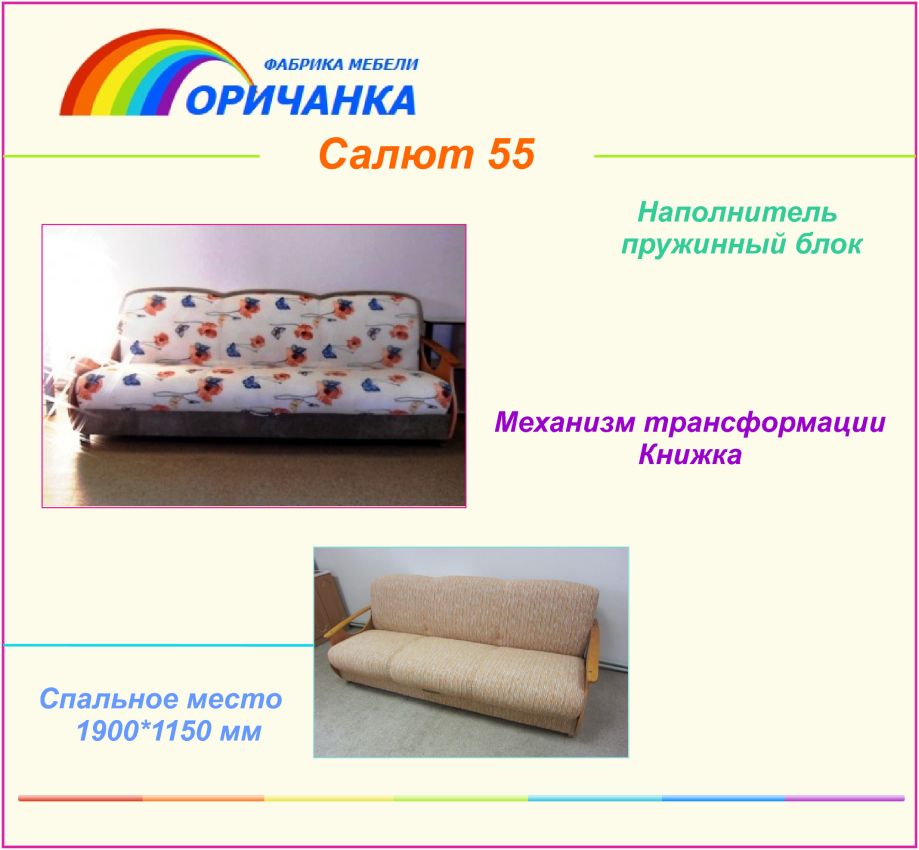 ФАБРИКА МЕБЕЛИ
ОРИЧАНКА

Салют 55

Наполнитель
пружинный блок

Механизм трансформации
Книжка

Спальное место
1900*1150 мм